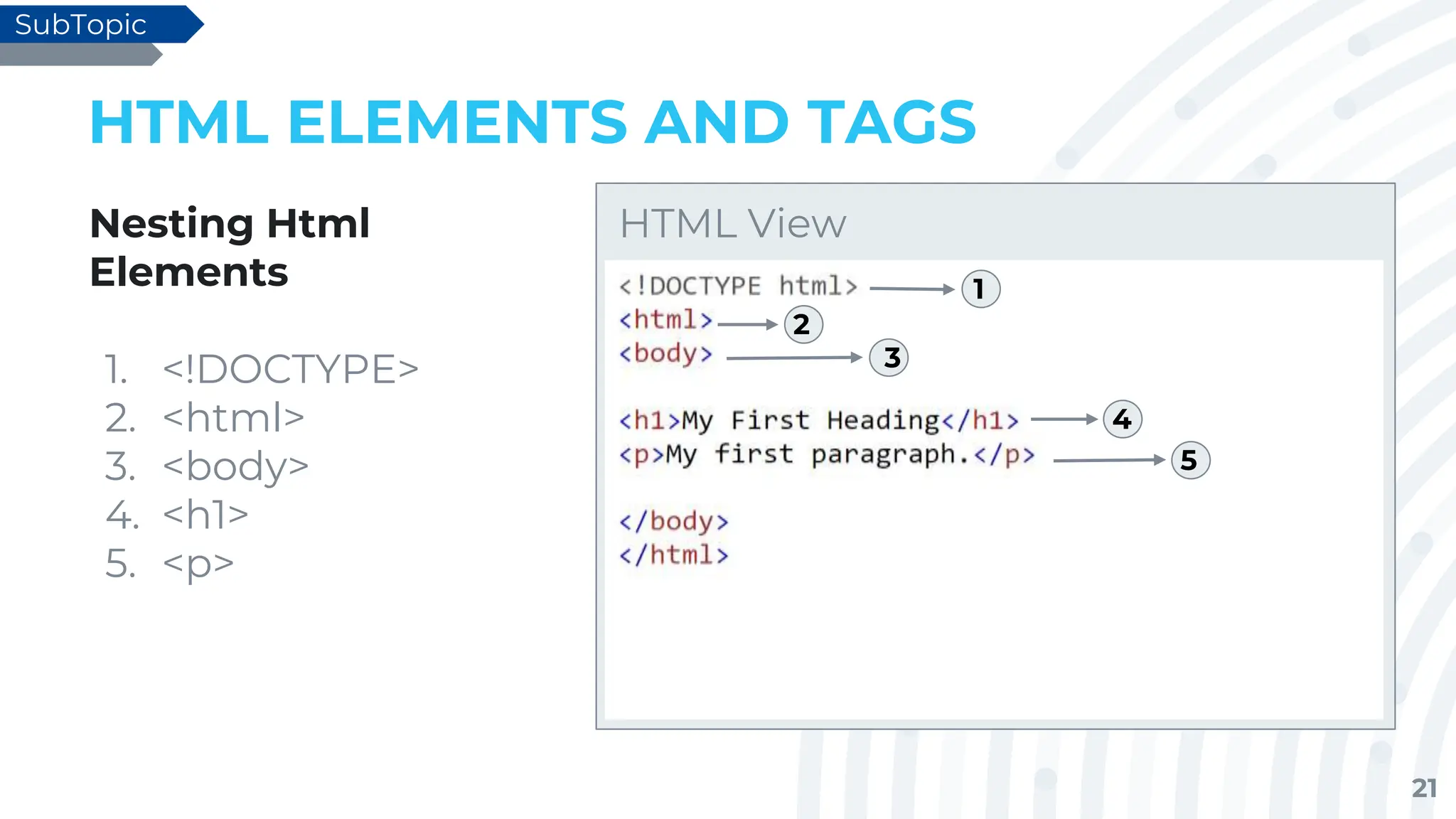 SubTopic

HTML ELEMENTS AND TAGS

Nesting Html Elements

1. <!DOCTYPE>
2. <html>
3. <body>
4. <h1>
5. <p>

HTML View

<!DOCTYPE html> 1
<html> 2
<body> 3

<h1>My First Heading</h1> 4
<p>My first paragraph.</p> 5

</body>
</html>

21